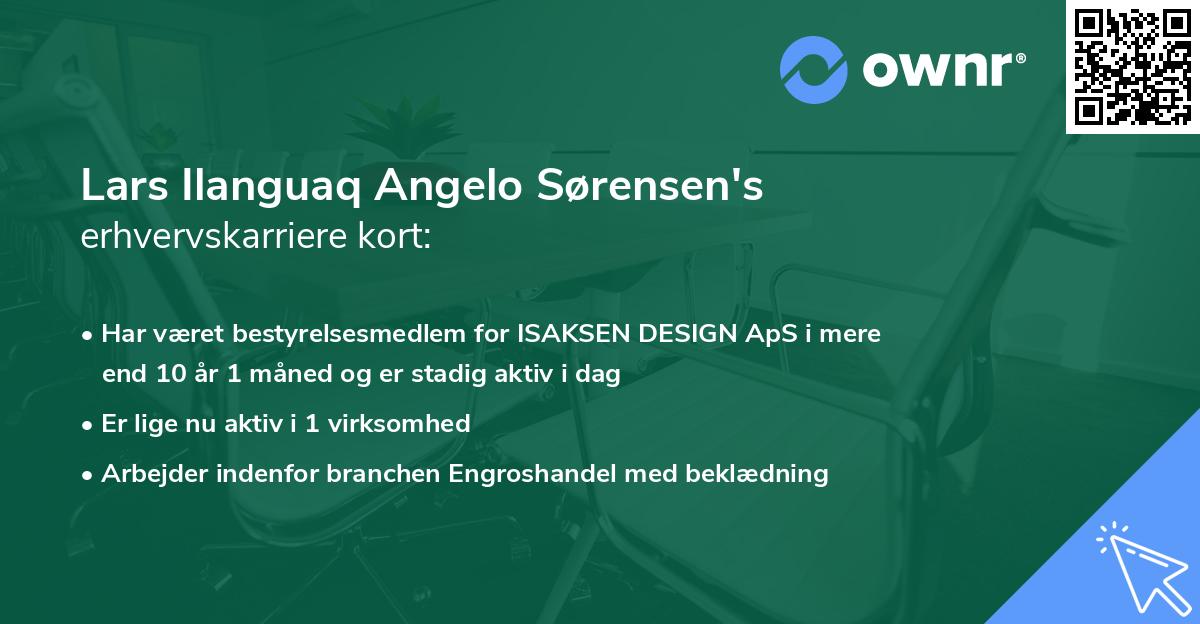 ownr®

Lars Ilanguaq Angelo Sørensen's erhvervskarriere kort:

• Har været bestyrelsesmedlem for ISAKSEN DESIGN ApS i mere end 10 år 1 måned og er stadig aktiv i dag

• Er lige nu aktiv i 1 virksomhed

• Arbejder indenfor branchen Engroshandel med beklædning